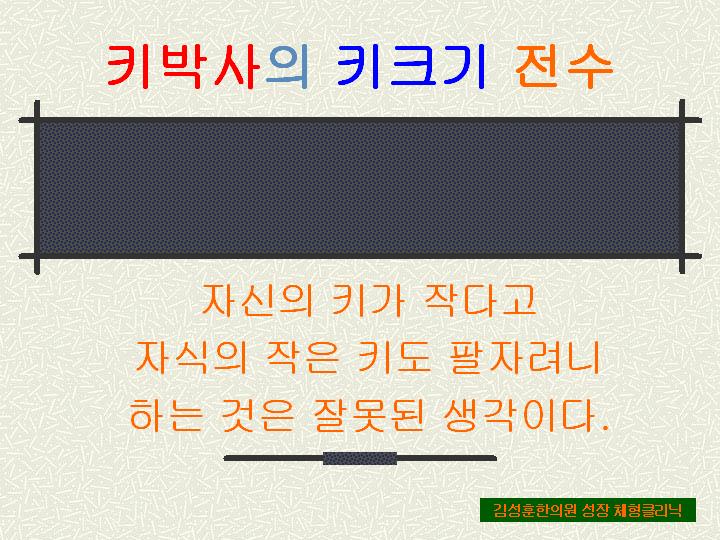 키박사의 키크기 전수

자신의 키가 작다고
자식의 작은 키도 팔자려니
하는 것은 잘못된 생각이다.

김성훈한의원 성장 체형클리닉